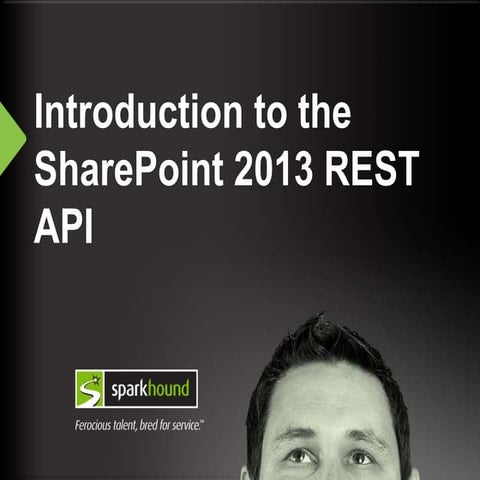 Introduction to the SharePoint 2013 REST API

sparkhound

Ferocious talent, bred for service.™